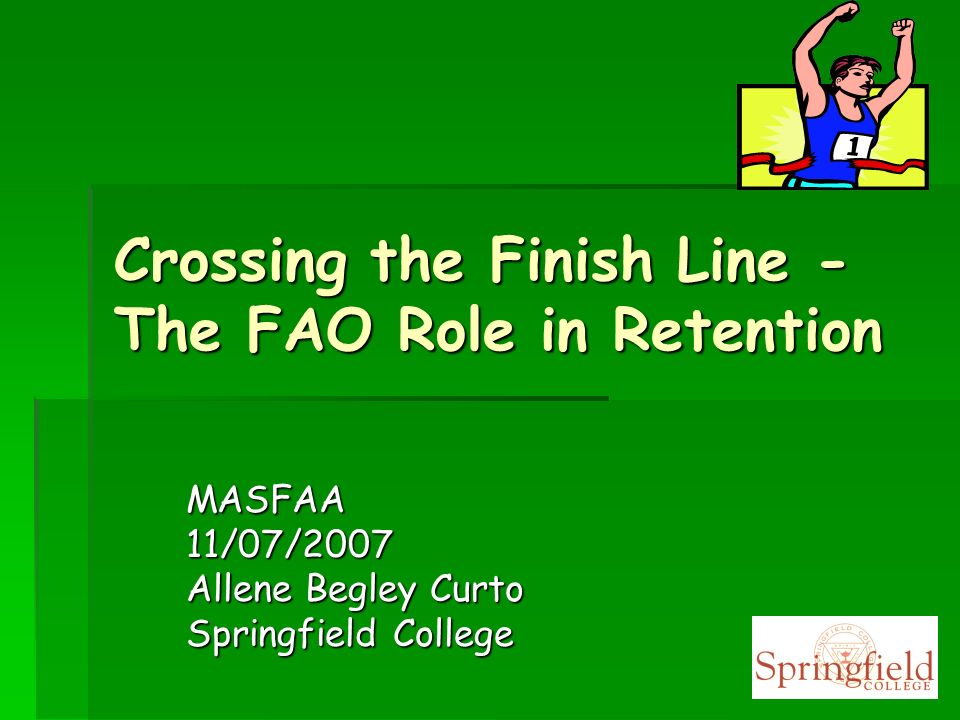 1

Crossing the Finish Line - The FAO Role in Retention

MASFAA
11/07/2007
Allene Begley Curto
Springfield College

Springfield
COLLEGE